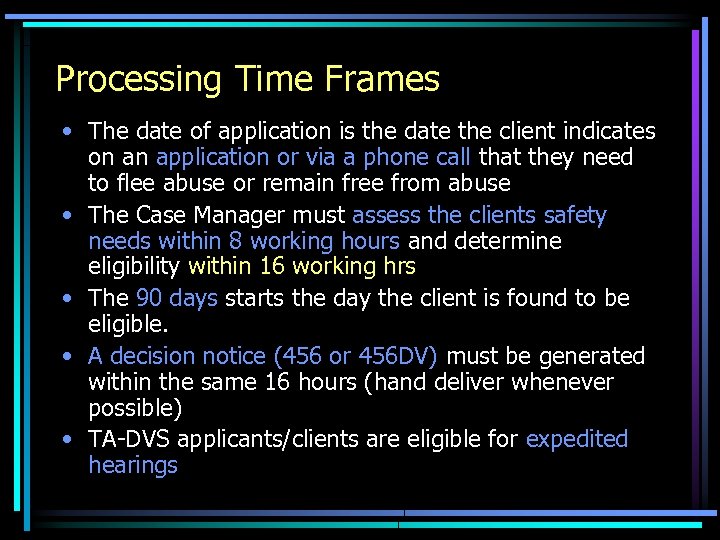 Processing Time Frames

• The date of application is the date the client indicates on an application or via a phone call that they need to flee abuse or remain free from abuse

• The Case Manager must assess the clients safety needs within 8 working hours and determine eligibility within 16 working hrs

• The 90 days starts the day the client is found to be eligible.

• A decision notice (456 or 456DV) must be generated within the same 16 hours (hand deliver whenever possible)

• TA-DVS applicants/clients are eligible for expedited hearings